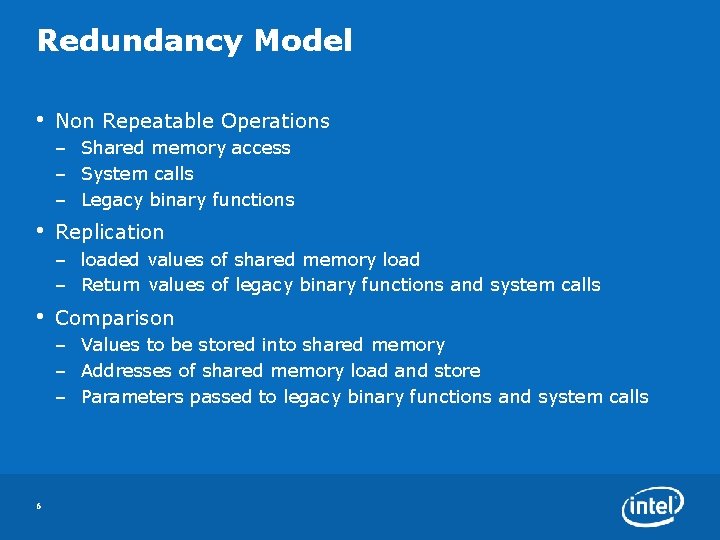 Redundancy Model

• Non Repeatable Operations
– Shared memory access
– System calls
– Legacy binary functions

• Replication
– loaded values of shared memory load
– Return values of legacy binary functions and system calls

• Comparison
– Values to be stored into shared memory
– Addresses of shared memory load and store
– Parameters passed to legacy binary functions and system calls

6

intel